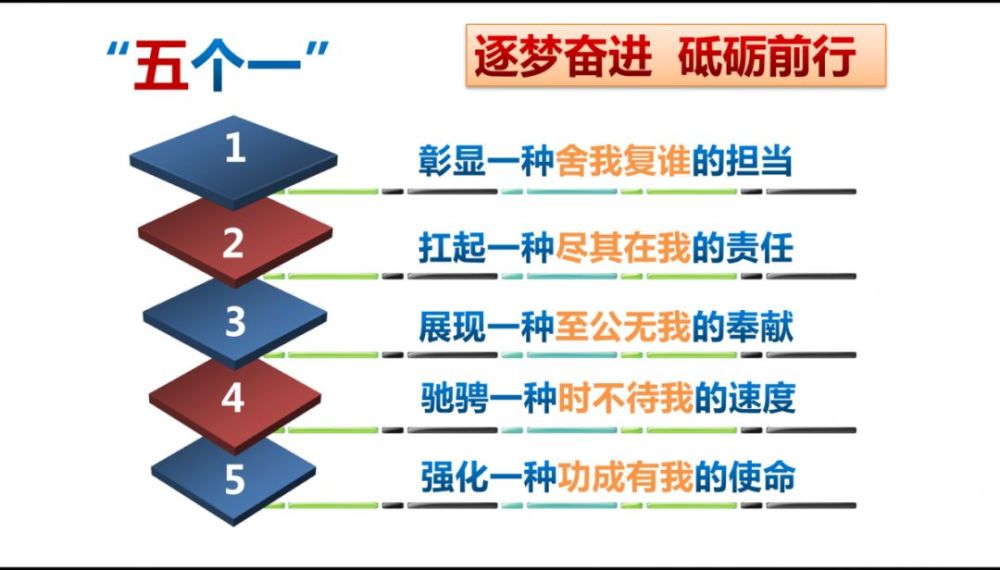 “五个一”

逐梦奋进 砥砺前行

1
彰显一种舍我复谁的担当

2
扛起一种尽其在我的责任

3
展现一种至公无我的奉献

4
驰骋一种时不待我的速度

5
强化一种功成有我的使命